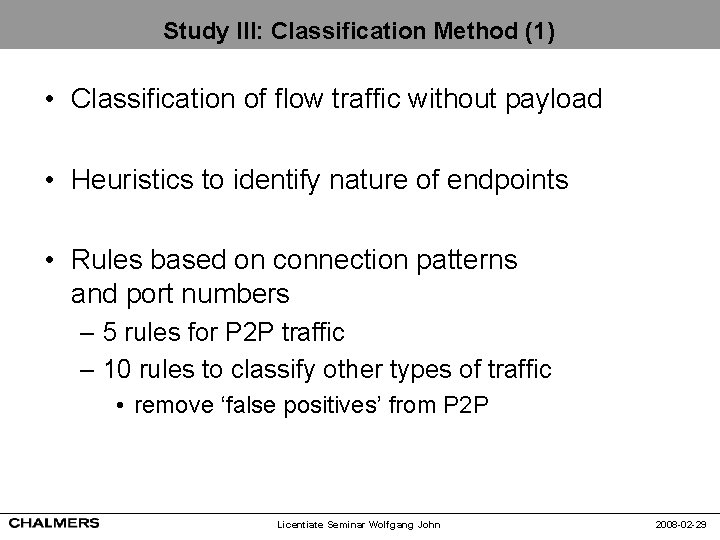 Study III: Classification Method (1)

• Classification of flow traffic without payload

• Heuristics to identify nature of endpoints

• Rules based on connection patterns and port numbers
– 5 rules for P2P traffic
– 10 rules to classify other types of traffic
• remove ‘false positives’ from P2P

CHALMERS
Licentiate Seminar Wolfgang John
2008-02-29